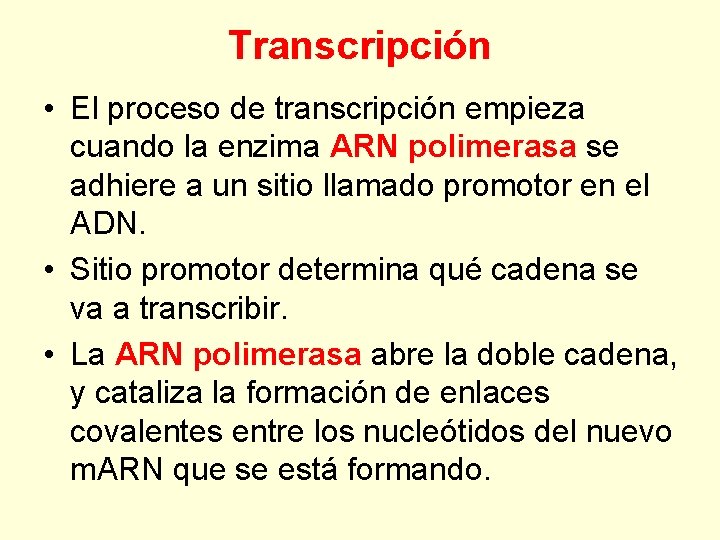 Transcripción

• El proceso de transcripción empieza cuando la enzima ARN polimerasa se adhiere a un sitio llamado promotor en el ADN.

• Sitio promotor determina qué cadena se va a transcribir.

• La ARN polimerasa abre la doble cadena, y cataliza la formación de enlaces covalentes entre los nucleótidos del nuevo mARN que se está formando.